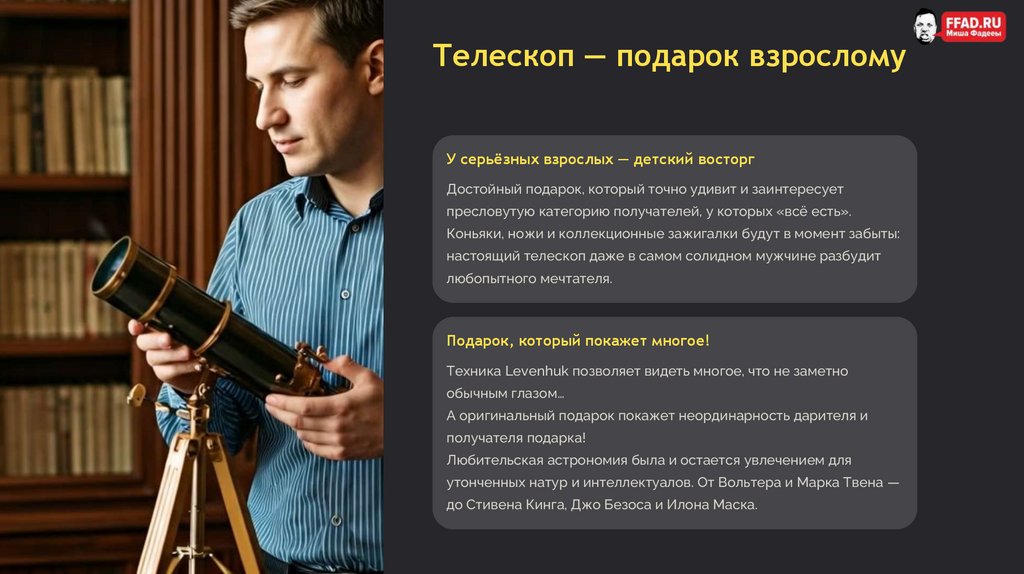 FFAD.RU
Миша Фадеевы

Телескоп — подарок взрослому

У серьёзных взрослых — детский восторг

Достойный подарок, который точно удивит и заинтересует пресловутую категорию получателей, у которых «всё есть». Коньяки, ножи и коллекционные зажигалки будут в момент забыты: настоящий телескоп даже в самом солидном мужчине разбудит любопытного мечтателя.

Подарок, который покажет многое!

Техника Levenhuk позволяет видеть многое, что не заметно обычным глазом...
А оригинальный подарок покажет неординарность дарителя и получателя подарка!
Любительская астрономия была и остается увлечением для утонченных натур и интеллектуалов. От Вольтера и Марка Твена — до Стивена Кинга, Джо Безоса и Илона Маска.